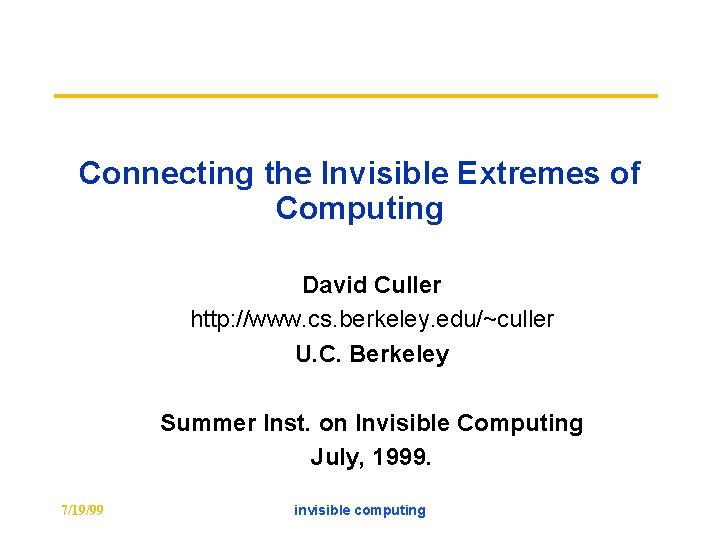 Connecting the Invisible Extremes of Computing

David Culler
http://www.cs.berkeley.edu/~culler
U.C. Berkeley

Summer Inst. on Invisible Computing
July, 1999.

7/19/99

invisible computing